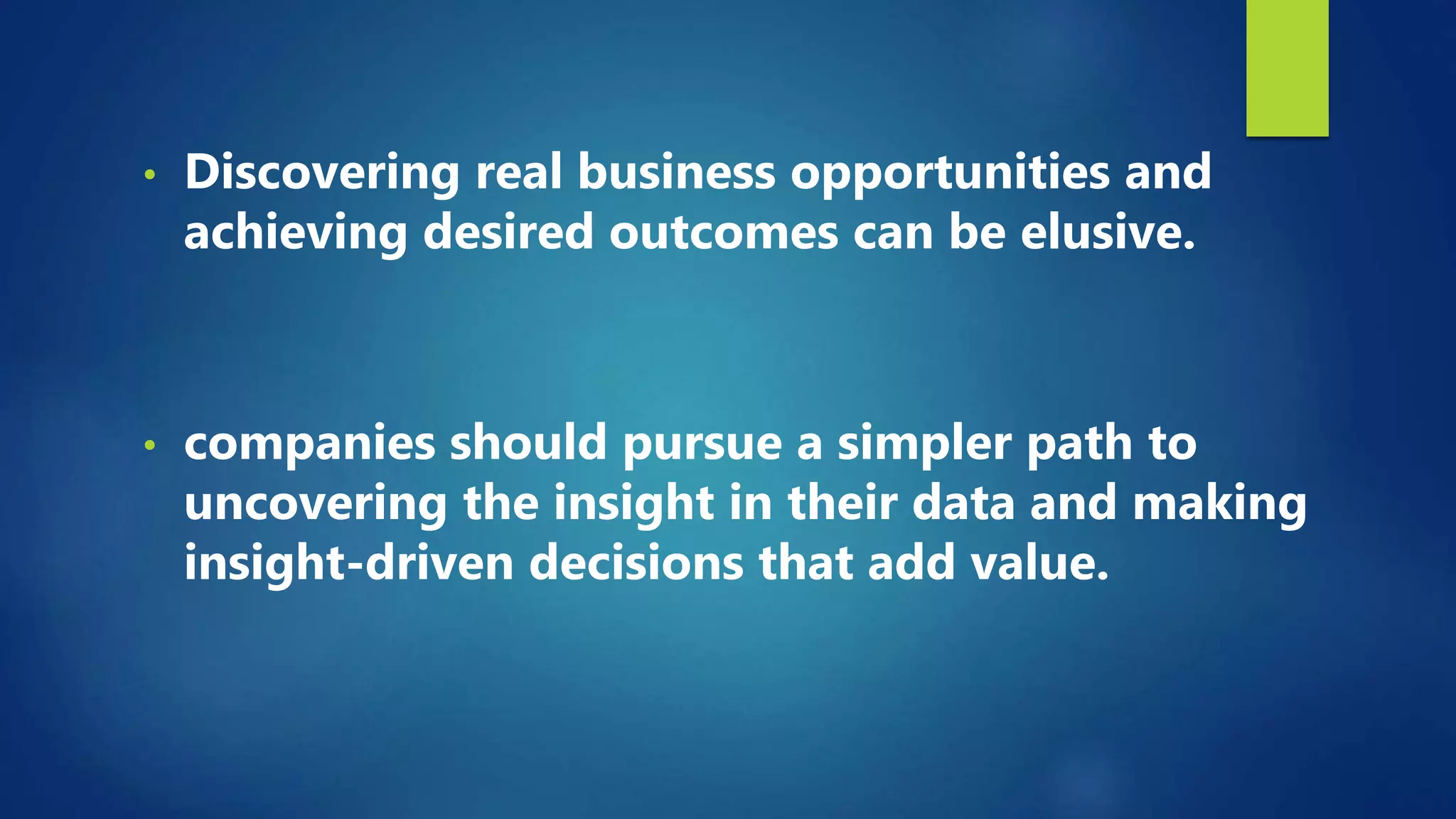 • Discovering real business opportunities and achieving desired outcomes can be elusive.

• companies should pursue a simpler path to uncovering the insight in their data and making insight-driven decisions that add value.